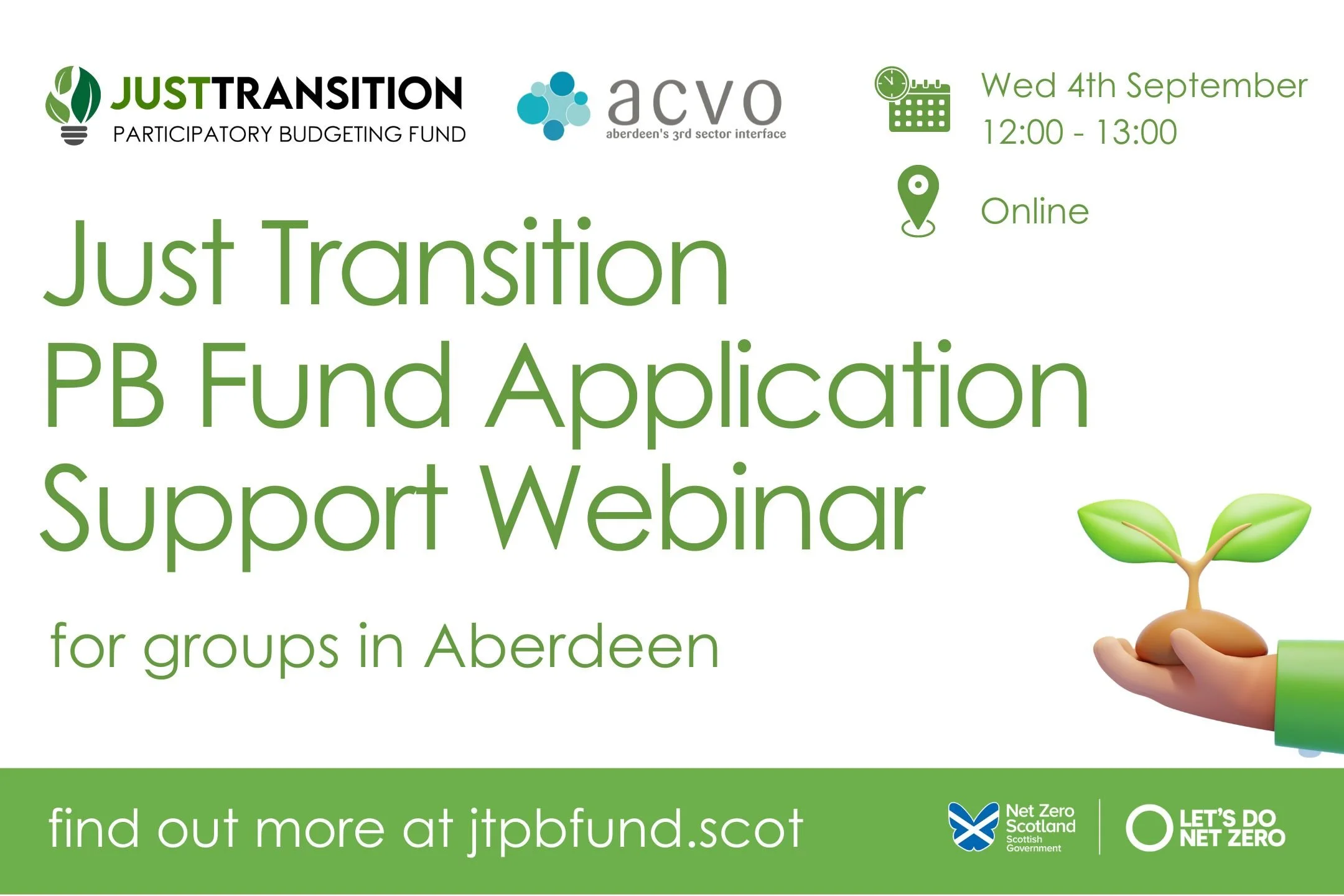 JUSTTRANSITION
PARTICIPATORY BUDGETING FUND

acvo
aberdeen's 3rd sector interface

Wed 4th September
12:00 - 13:00

Online

Just Transition
PB Fund Application
Support Webinar

for groups in Aberdeen

find out more at jtpbfund.scot

Net Zero Scotland
Scottish Government

LET'S DO NET ZERO